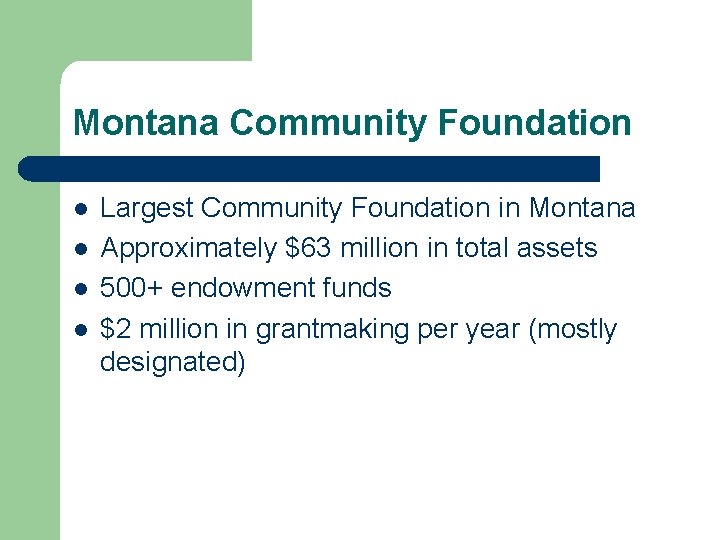 Montana Community Foundation

- Largest Community Foundation in Montana
- Approximately \$63 million in total assets
- 500+ endowment funds
- \$2 million in grantmaking per year (mostly designated)